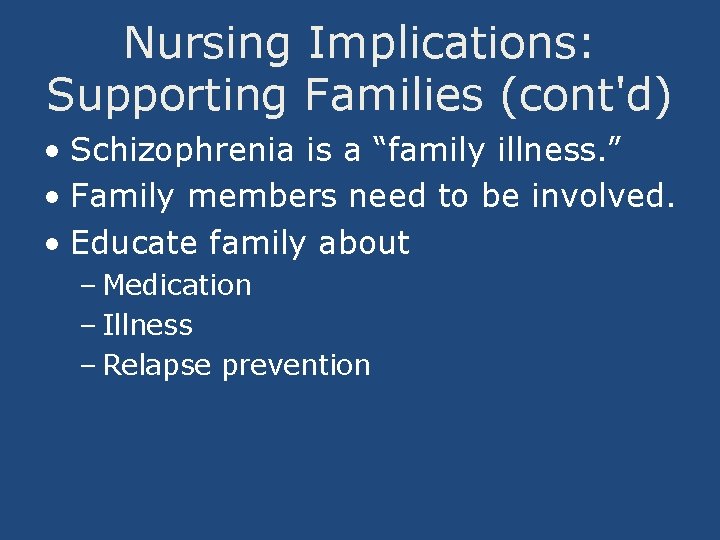 Nursing Implications: Supporting Families (cont'd)

• Schizophrenia is a “family illness.”
• Family members need to be involved.
• Educate family about
– Medication
– Illness
– Relapse prevention